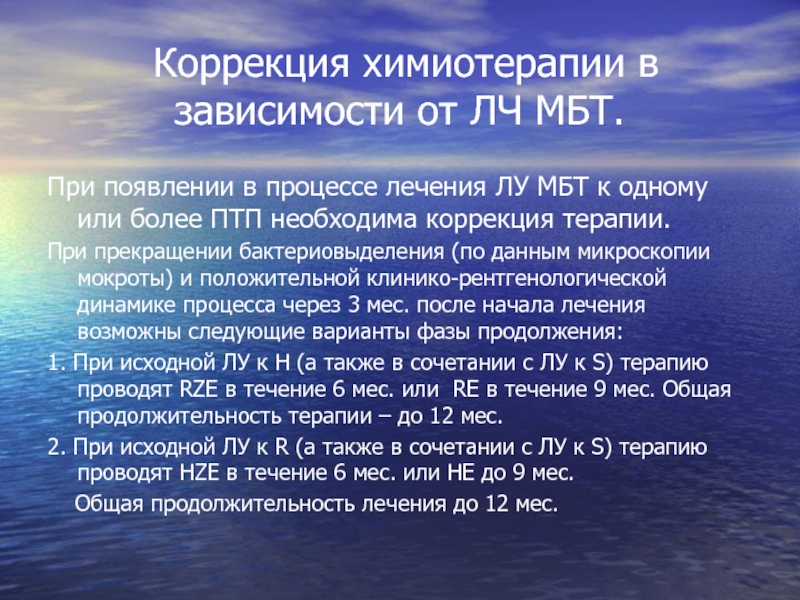 Коррекция химиотерапии в зависимости от ЛЧ МБТ.

При появлении в процессе лечения ЛУ МБТ к одному или более ПТП необходима коррекция терапии.

При прекращении бактериовыделения (по данным микроскопии мокроты) и положительной клинико-рентгенологической динамике процесса через 3 мес. после начала лечения возможны следующие варианты фазы продолжения:

1. При исходной ЛУ к H (а также в сочетании с ЛУ к S) терапию проводят RZE в течение 6 мес. или RE в течение 9 мес. Общая продолжительность терапии – до 12 мес.

2. При исходной ЛУ к R (а также в сочетании с ЛУ к S) терапию проводят HZE в течение 6 мес. или HE до 9 мес.

Общая продолжительность лечения до 12 мес.